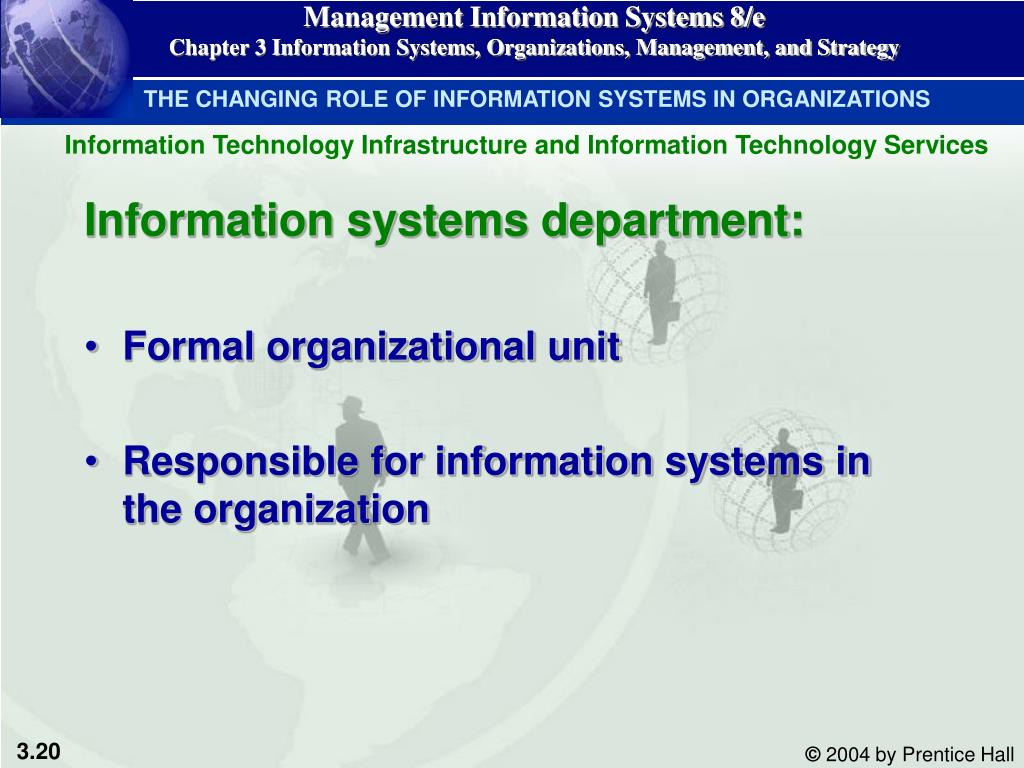 Management Information Systems 8/e
Chapter 3 Information Systems, Organizations, Management, and Strategy

THE CHANGING ROLE OF INFORMATION SYSTEMS IN ORGANIZATIONS

Information Technology Infrastructure and Information Technology Services

Information systems department:

• Formal organizational unit

• Responsible for information systems in the organization

3.20

© 2004 by Prentice Hall